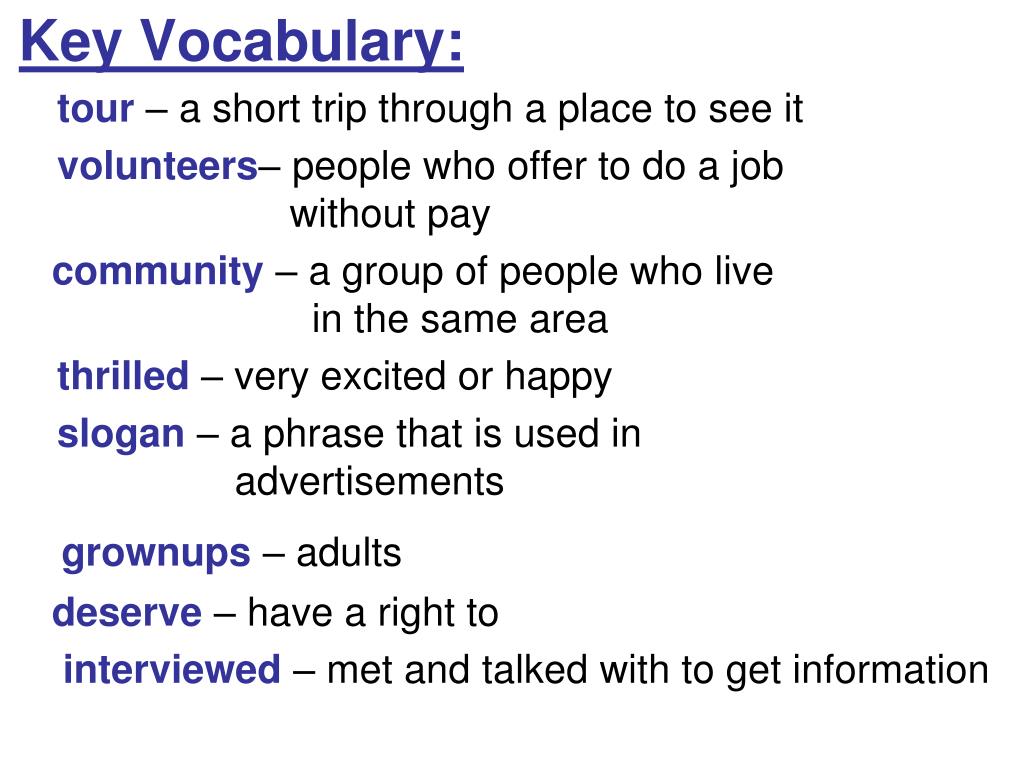 Key Vocabulary:

tour – a short trip through a place to see it

volunteers– people who offer to do a job without pay

community – a group of people who live in the same area

thrilled – very excited or happy

slogan – a phrase that is used in advertisements

grownups – adults

deserve – have a right to

interviewed – met and talked with to get information